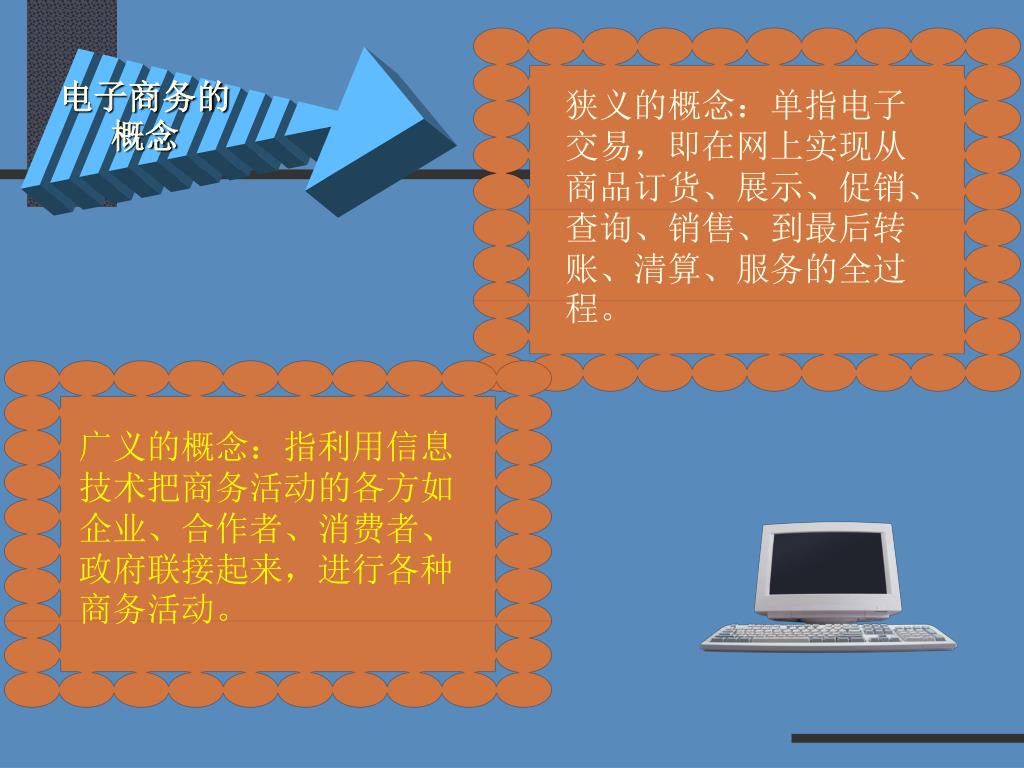 电子商务的概念

狭义的概念：单指电子交易，即在网上实现从商品订货、展示、促销、查询、销售、到最后转账、清算、服务的全过程。

广义的概念：指利用信息技术把商务活动的各方如企业、合作者、消费者、政府联接起来，进行各种商务活动。